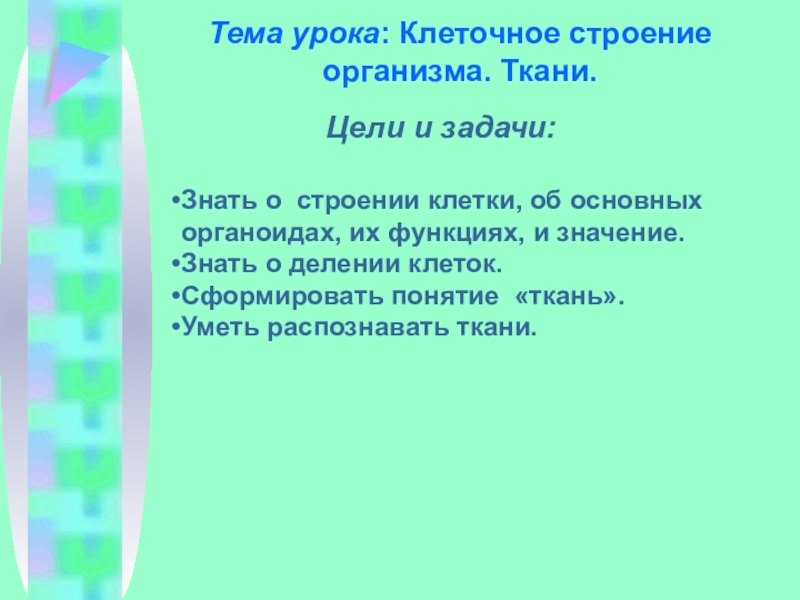 Тема урока: Клеточное строение организма. Ткани.

Цели и задачи:

•Знать о строении клетки, об основных органоидах, их функциях, и значение.
•Знать о делении клеток.
•Сформировать понятие «ткань».
•Уметь распознавать ткани.